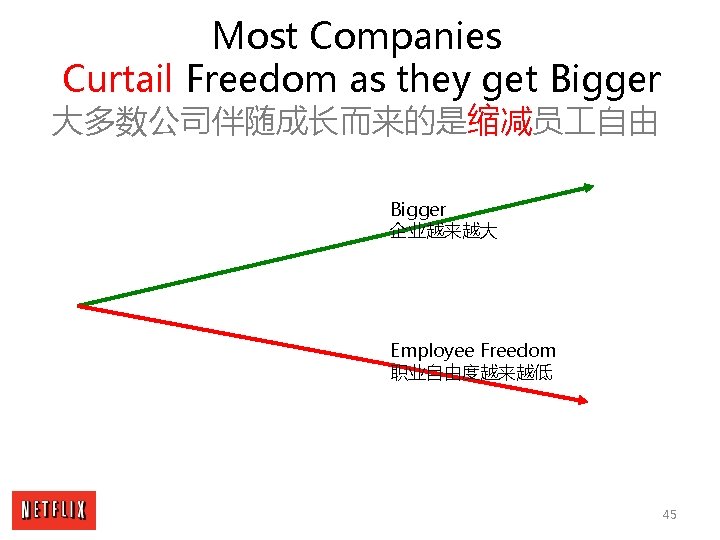 Most Companies
Curtail Freedom as they get Bigger
大多数公司伴随成长而来的是缩减员工自由

Bigger
企业越来越大

Employee Freedom
职业自由度越来越低

NETFLIX

45